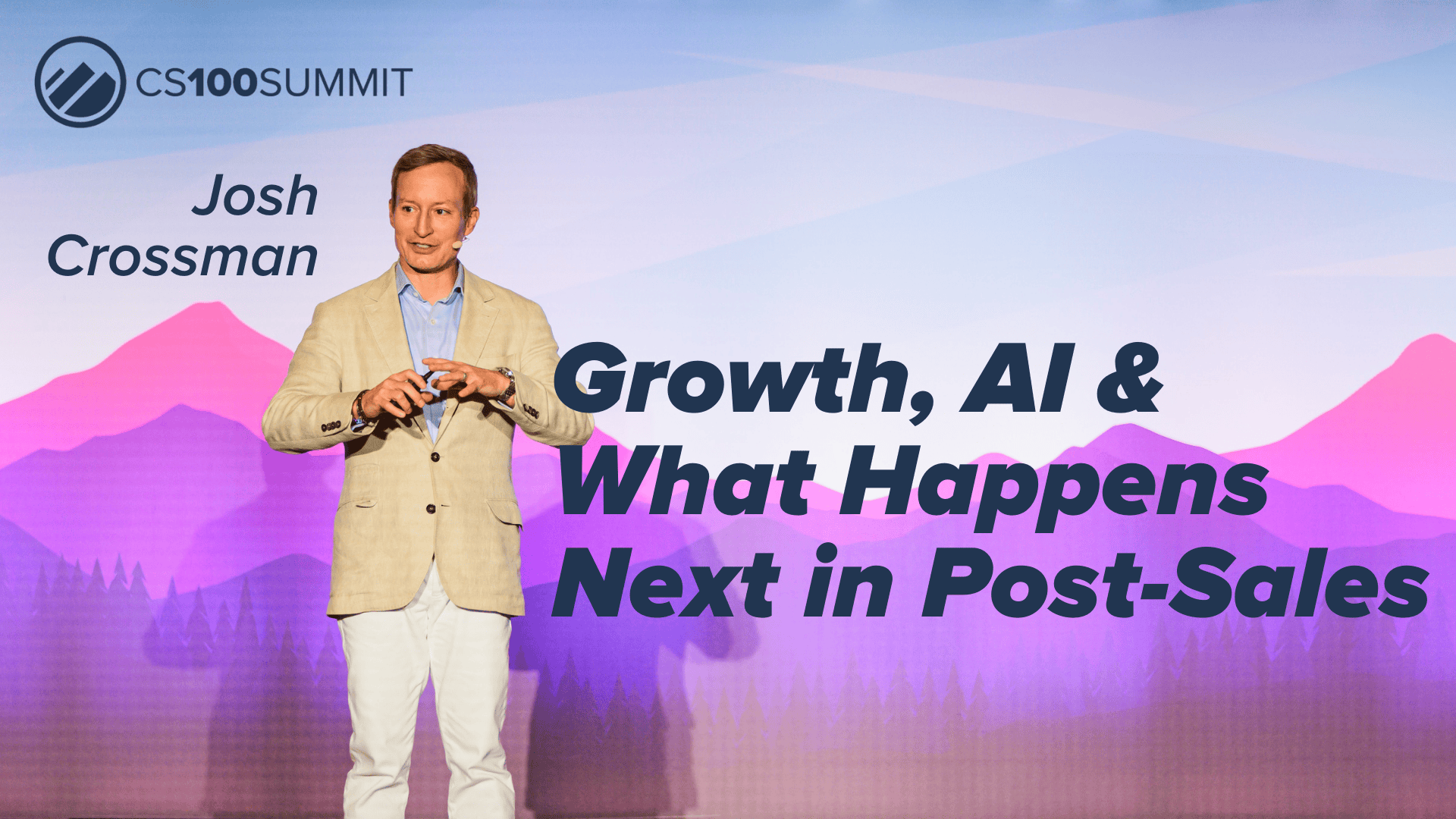 CS100SUMMIT

Josh Crossman

Growth, AI & What Happens Next in Post-Sales